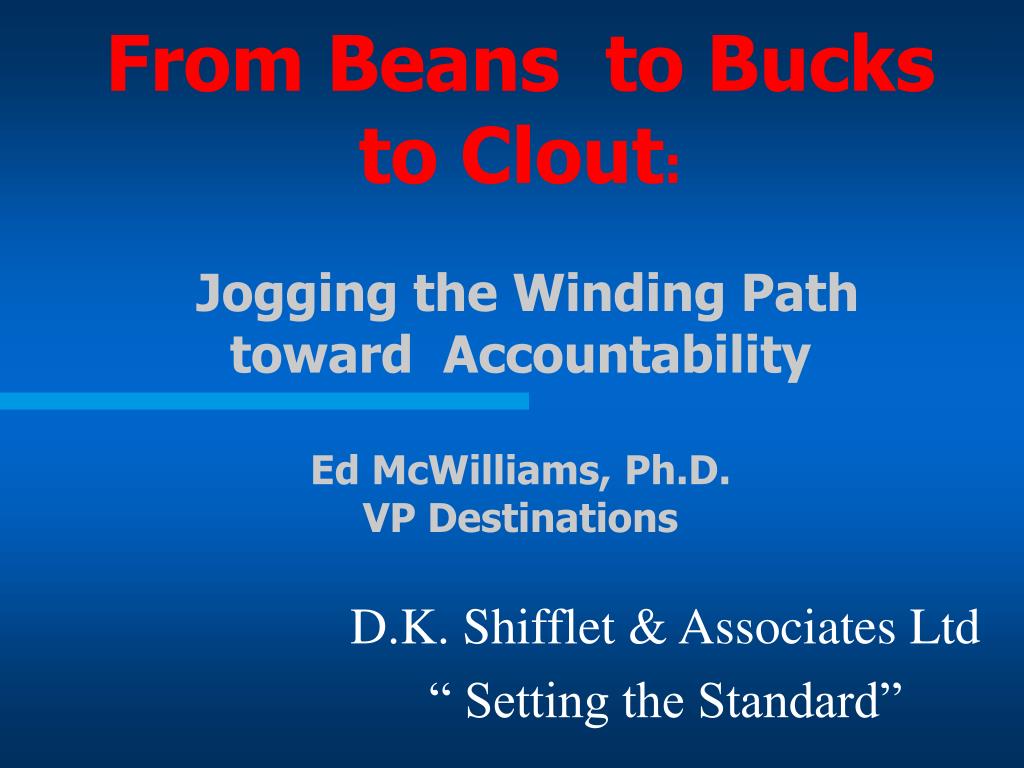 From Beans to Bucks to Clout:

Jogging the Winding Path toward Accountability

Ed McWilliams, Ph.D.
VP Destinations

D.K. Shifflet & Associates Ltd
“ Setting the Standard”